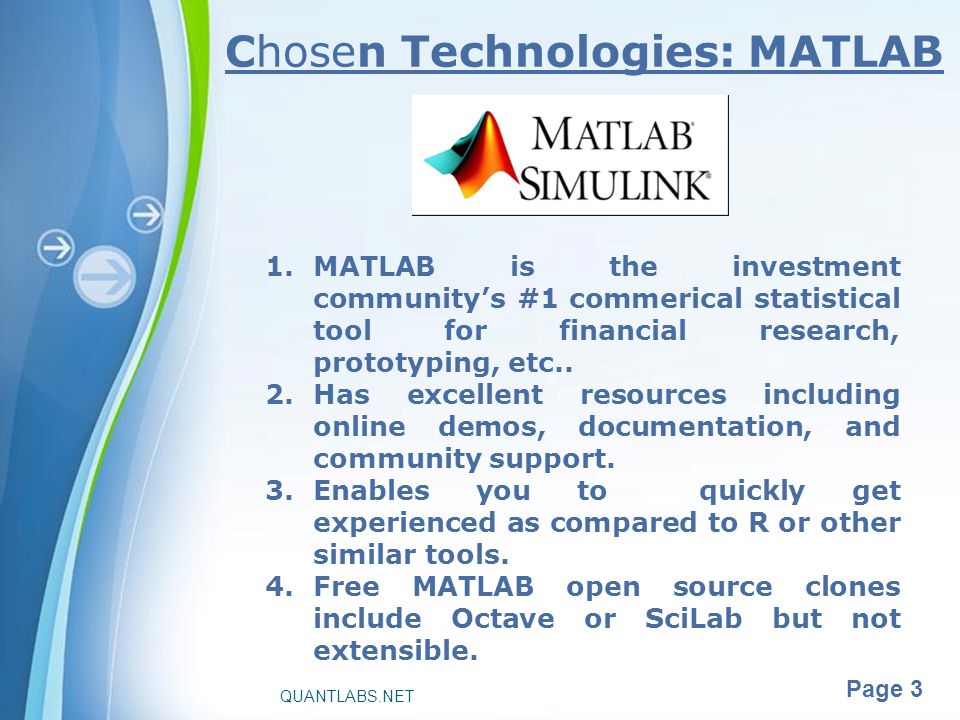 Chosen Technologies: MATLAB

MATLAB® SIMULINK®

1. MATLAB is the investment community's #1 commerical statistical tool for financial research, prototyping, etc..
2. Has excellent resources including online demos, documentation, and community support.
3. Enables you to quickly get experienced as compared to R or other similar tools.
4. Free MATLAB open source clones include Octave or SciLab but not extensible.

QUANTLABS.NET

Page 3